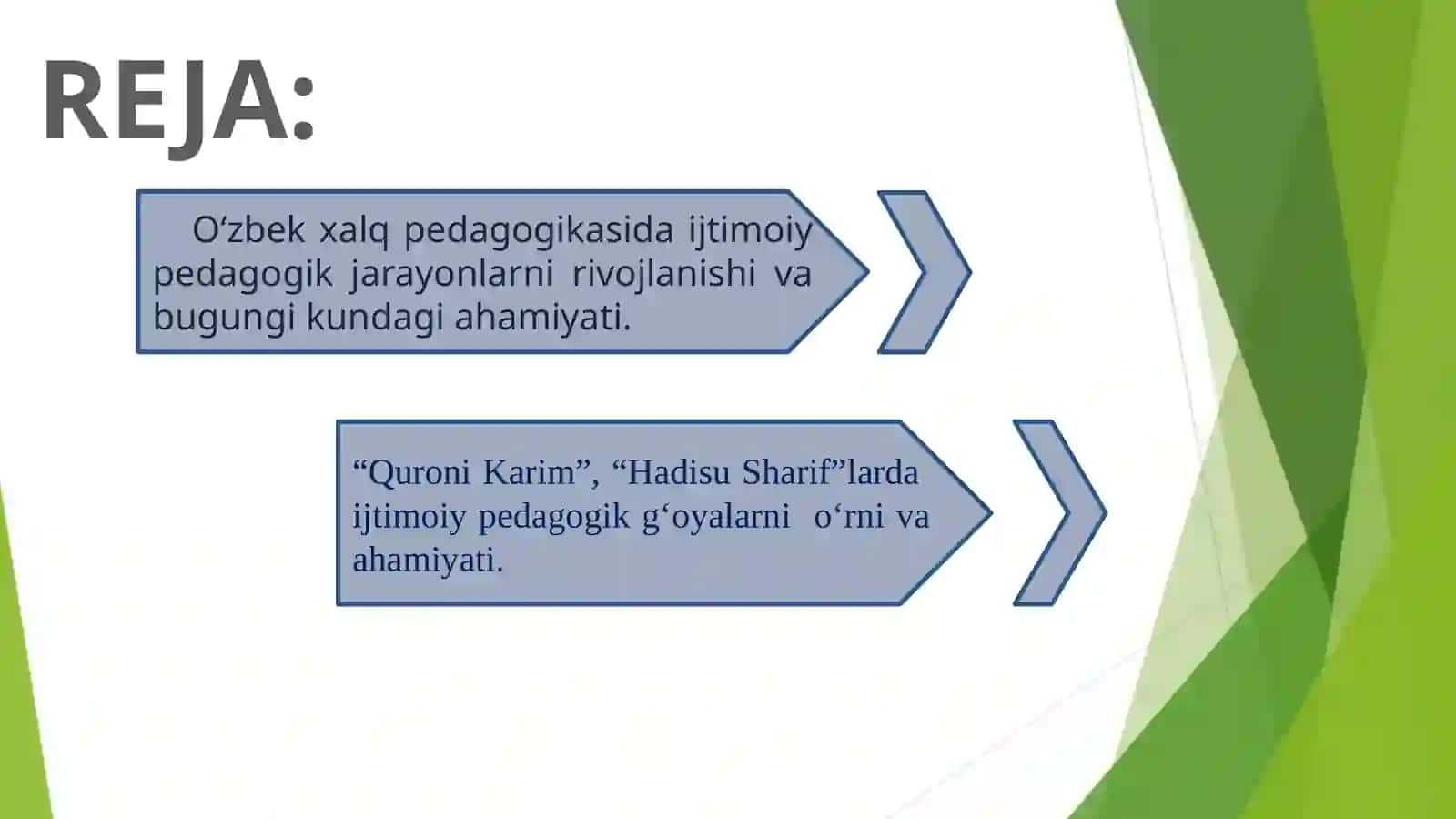 REJA:

O‘zbek xalq pedagogikasida ijtimoiy pedagogik jarayonlarni rivojlanishi va bugungi kundagi ahamiyati.

“Quroni Karim”, “Hadisu Sharif”larda ijtimoiy pedagogik g‘oyalarni o‘rni va ahamiyati.